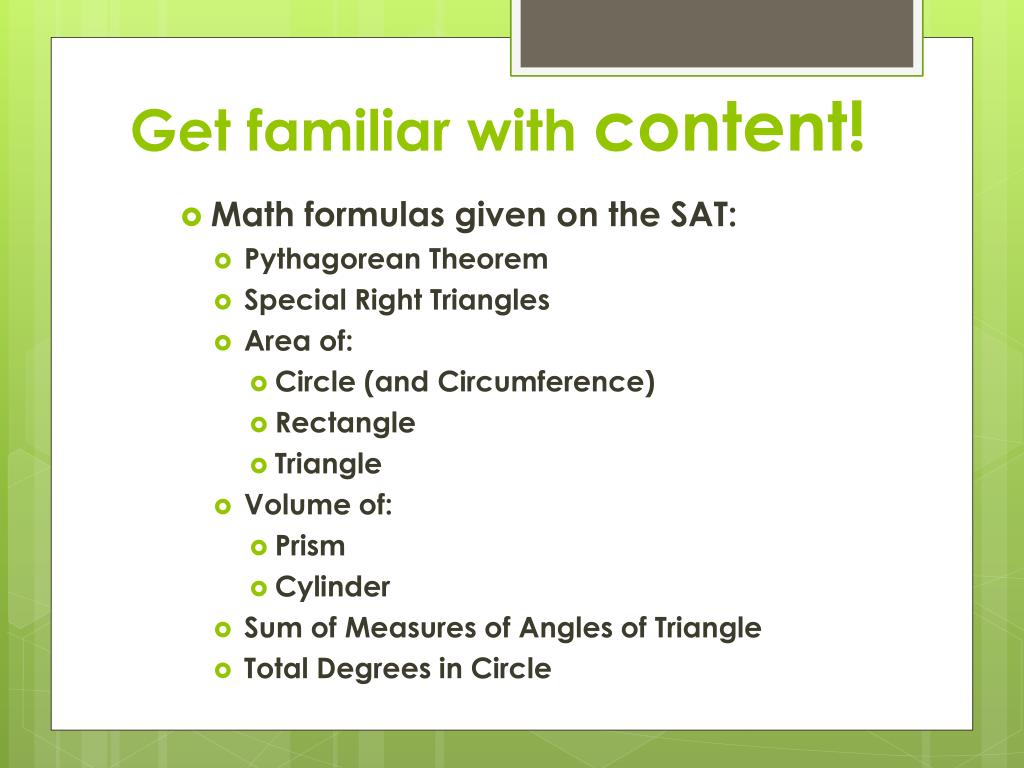 Get familiar with content!

Math formulas given on the SAT:
Pythagorean Theorem
Special Right Triangles
Area of:
Circle (and Circumference)
Rectangle
Triangle
Volume of:
Prism
Cylinder
Sum of Measures of Angles of Triangle
Total Degrees in Circle